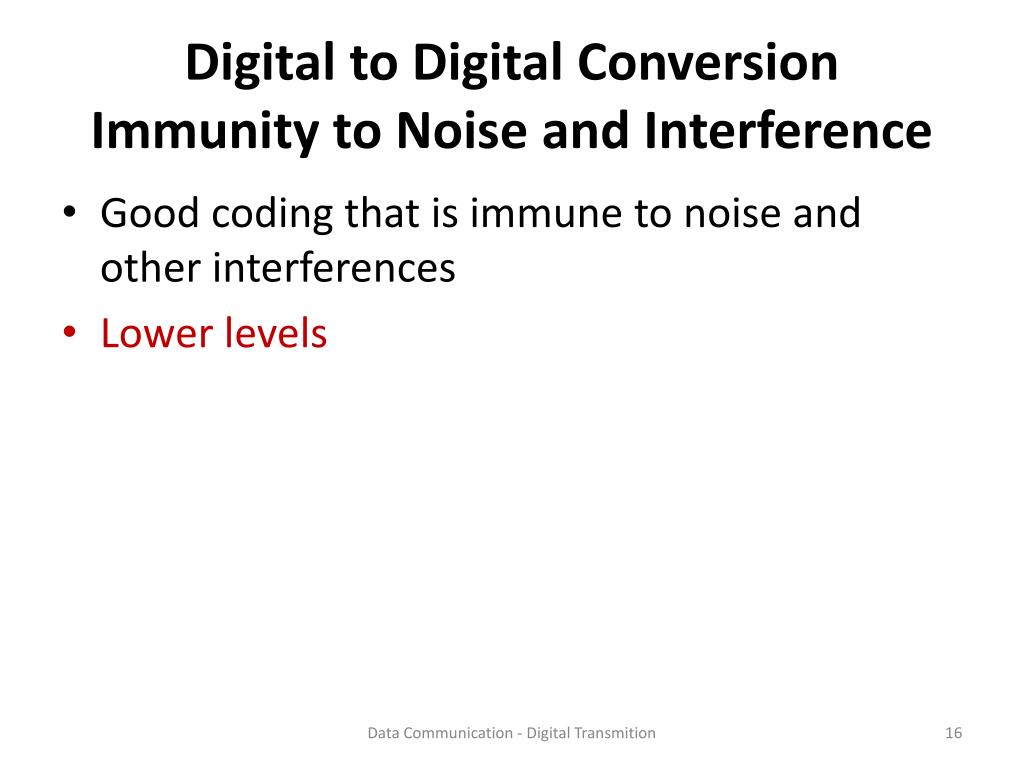 Digital to Digital Conversion
Immunity to Noise and Interference

• Good coding that is immune to noise and other interferences
• Lower levels

Data Communication - Digital Transmition

16